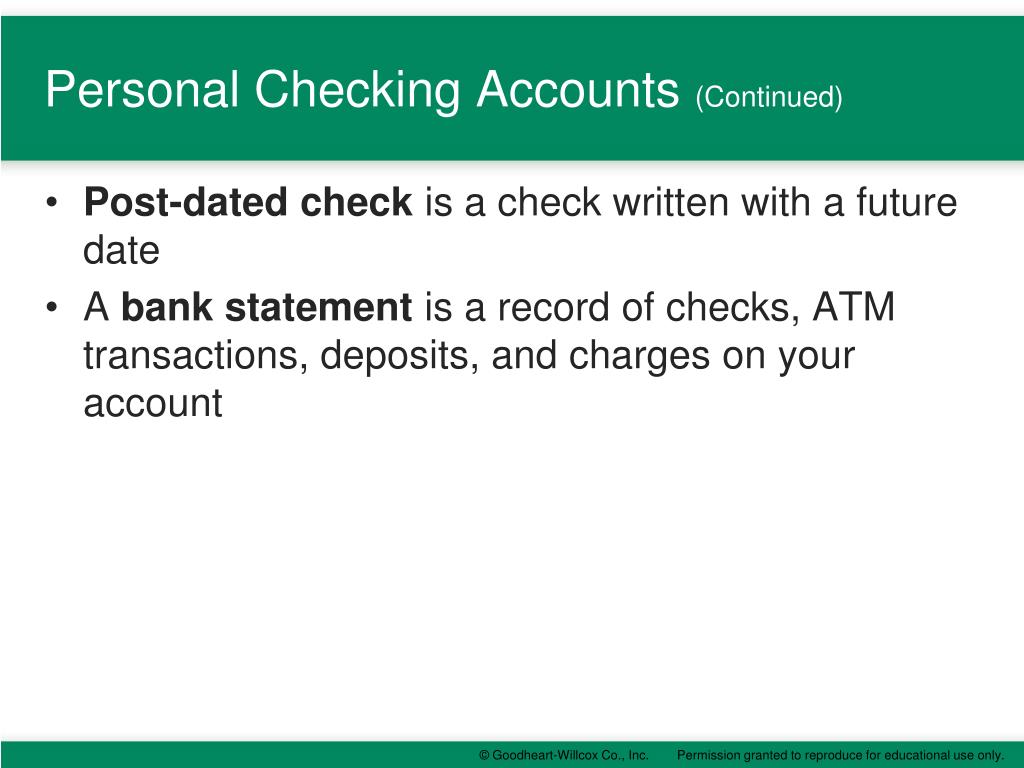 Personal Checking Accounts (Continued)

• Post-dated check is a check written with a future date
• A bank statement is a record of checks, ATM transactions, deposits, and charges on your account

© Goodheart-Willcox Co., Inc. Permission granted to reproduce for educational use only.